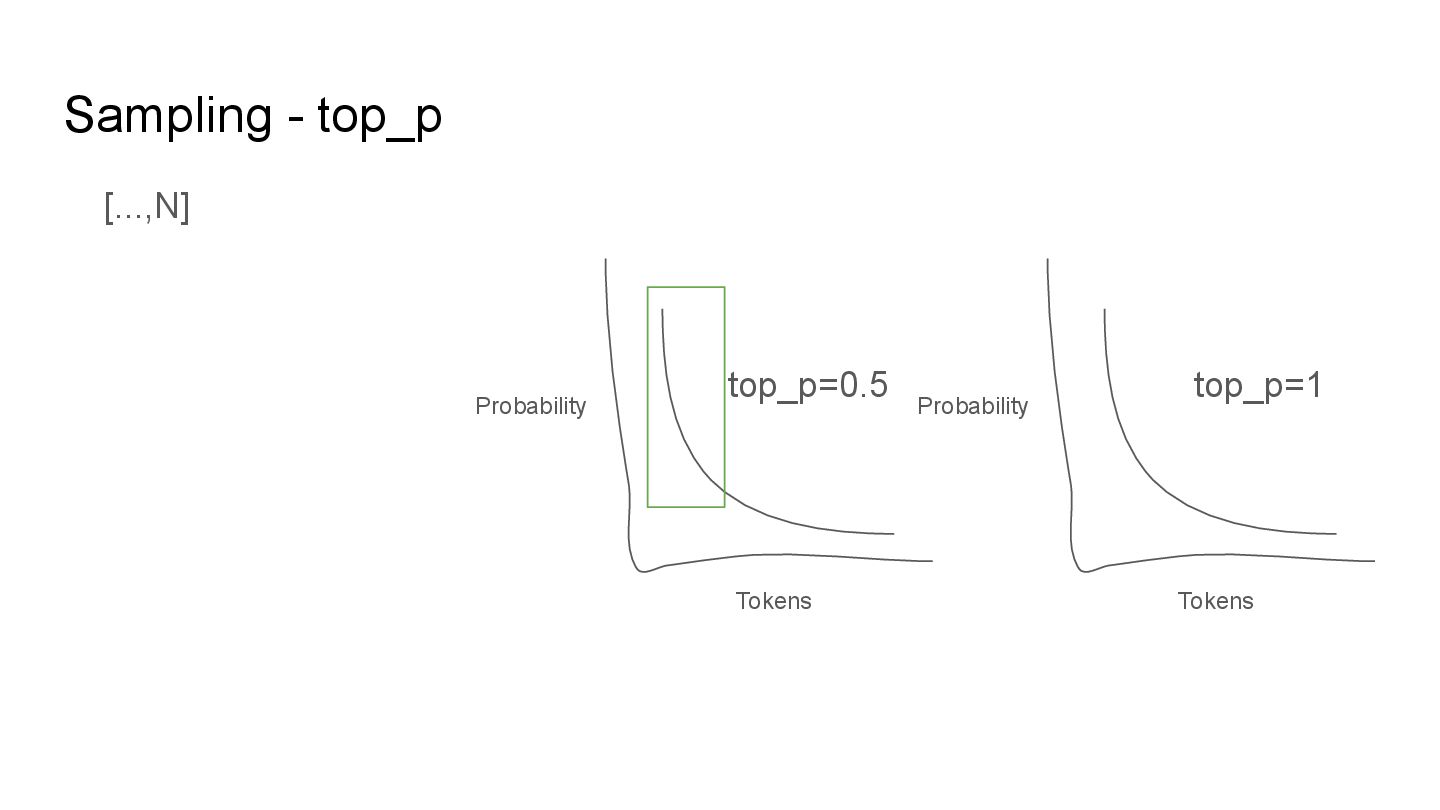 Sampling - top_p

[...,N]

Probability

top_p=0.5

Tokens

Probability

top_p=1

Tokens